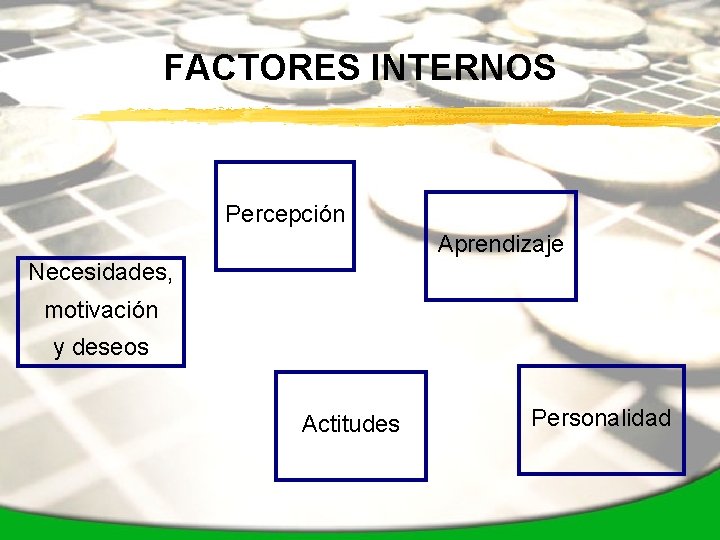 FACTORES INTERNOS

Percepción

Aprendizaje

Necesidades, motivación y deseos

Actitudes

Personalidad